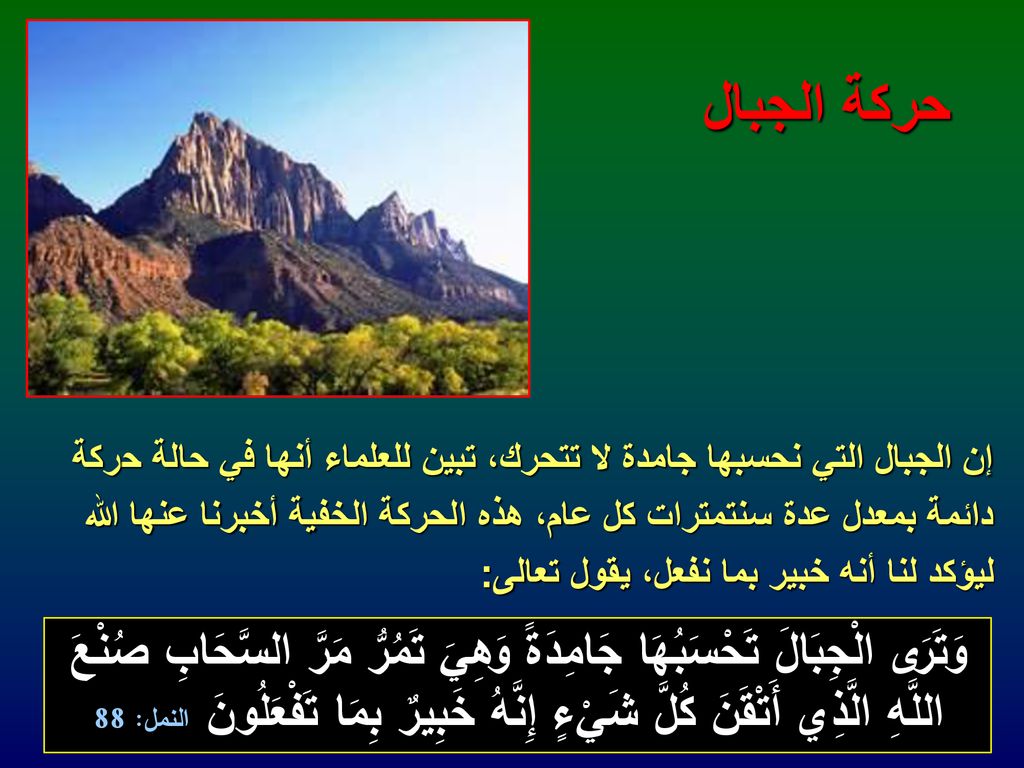 حركة الجبال

إن الجبال التي نحسبها جامدة لا تتحرك، تبين للعلماء أنها في حالة حركة دائمة بمعدل عدة سنتمترات كل عام، هذه الحركة الخفية أخبرنا عنها الله ليؤكد لنا أنه خبير بما نفعل، يقول تعالى:

وَتَرَى الْجِبَالَ تَحْسَبُهَا جَامِدَةً وَهِيَ تَمُرُّ مَرَّ السَّحَابِ صُنْعَ اللَّهِ الَّذِي أَتْقَنَ كُلَّ شَيْءٍ إِنَّهُ خَبِيرٌ بِمَا تَفْعَلُونَ النمل: 88